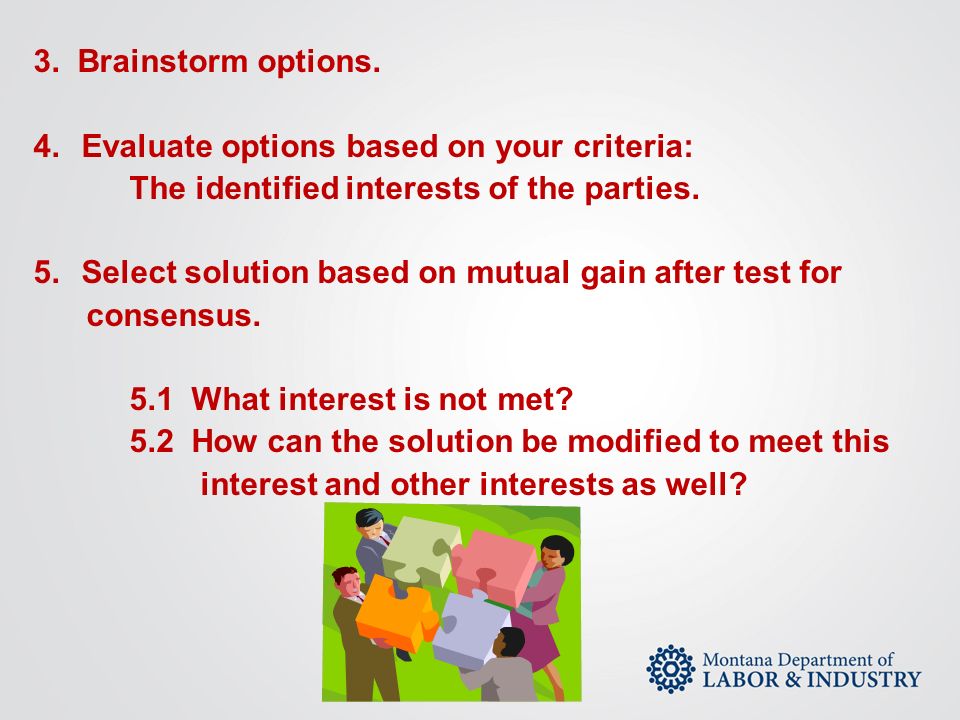 3. Brainstorm options.

4. Evaluate options based on your criteria:
The identified interests of the parties.

5. Select solution based on mutual gain after test for consensus.

5.1 What interest is not met?
5.2 How can the solution be modified to meet this interest and other interests as well?

Montana Department of
LABOR & INDUSTRY